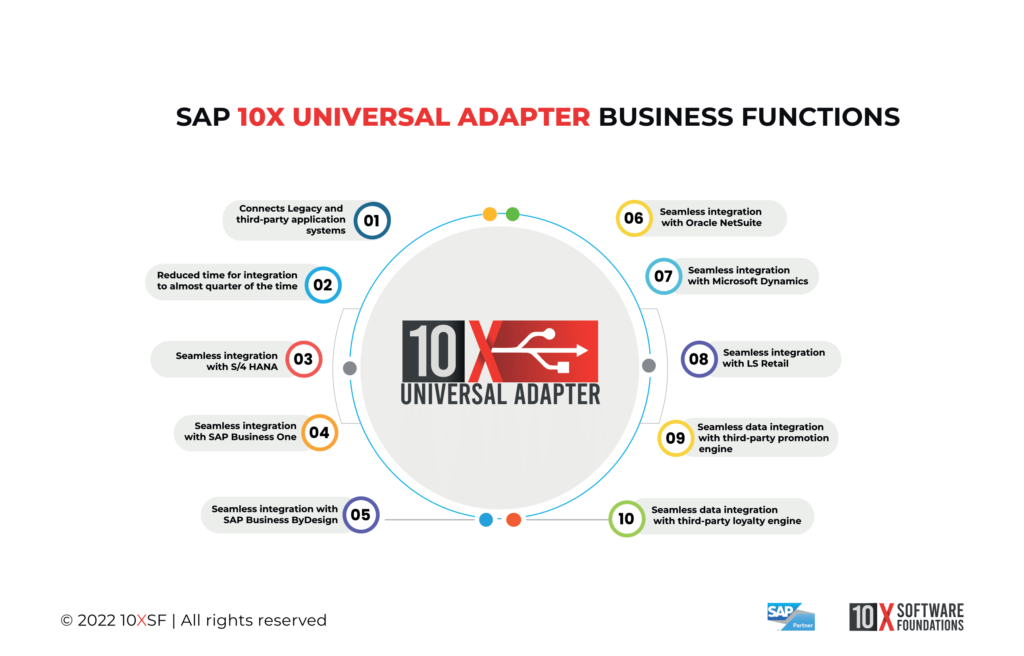 SAP 10X UNIVERSAL ADAPTER BUSINESS FUNCTIONS

Connects Legacy and third-party application systems 01

Reduced time for integration to almost quarter of the time 02

Seamless integration with S/4 HANA 03

Seamless integration with SAP Business One 04

Seamless integration with SAP Business ByDesign 05

10X UNIVERSAL ADAPTER

06 Seamless integration with Oracle NetSuite

07 Seamless integration with Microsoft Dynamics

08 Seamless integration with LS Retail

09 Seamless data integration with third-party promotion engine

10 Seamless data integration with third-party loyalty engine

© 2022 10XSF | All rights reserved

SAP Partner

10X SOFTWARE FOUNDATIONS